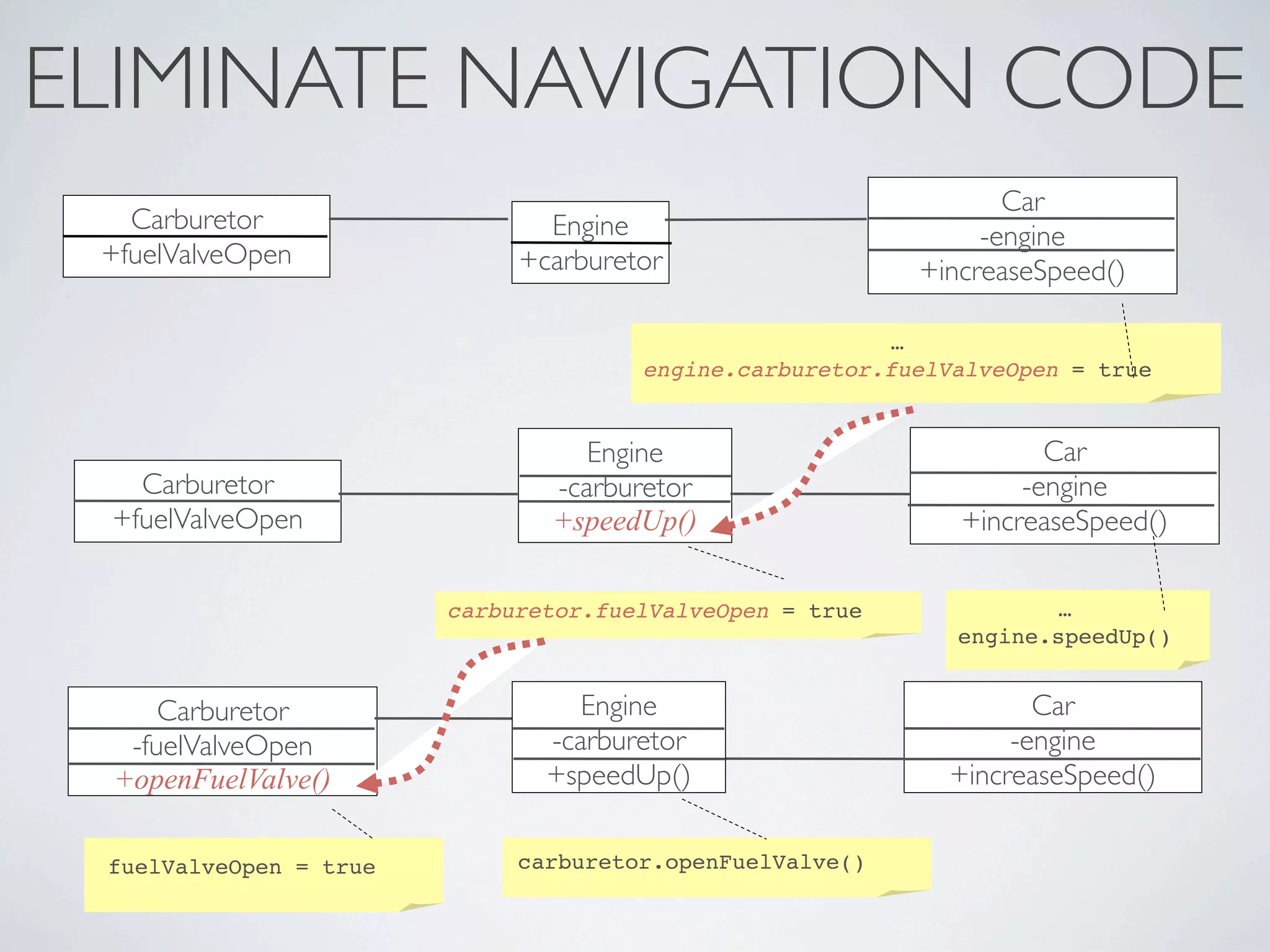 ELIMINATE NAVIGATION CODE

Carburetor
+fuelValveOpen

Engine
+carburetor

Car
-engine
+increaseSpeed()

…
engine.carburetor.fuelValveOpen = true

Carburetor
+fuelValveOpen

Engine
-carburetor
+speedUp()

Car
-engine
+increaseSpeed()

carburetor.fuelValveOpen = true

…
engine.speedUp()

Carburetor
-fuelValveOpen
+openFuelValve()

Engine
-carburetor
+speedUp()

Car
-engine
+increaseSpeed()

fuelValveOpen = true

carburetor.openFuelValve()